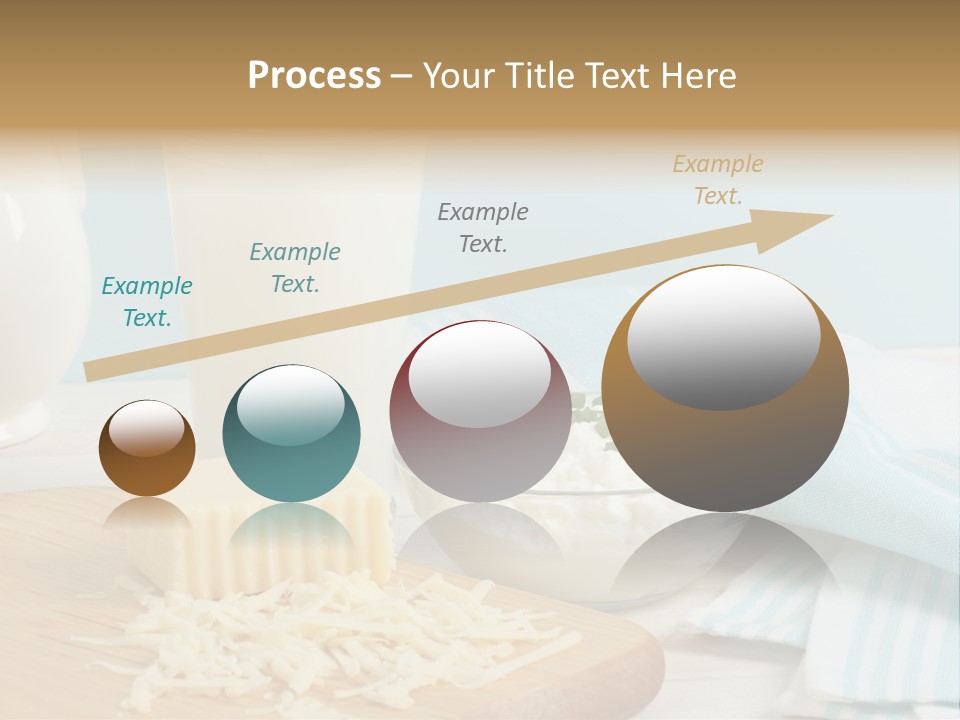 Process – Your Title Text Here

Example Text.

Example Text.

Example Text.

Example Text.